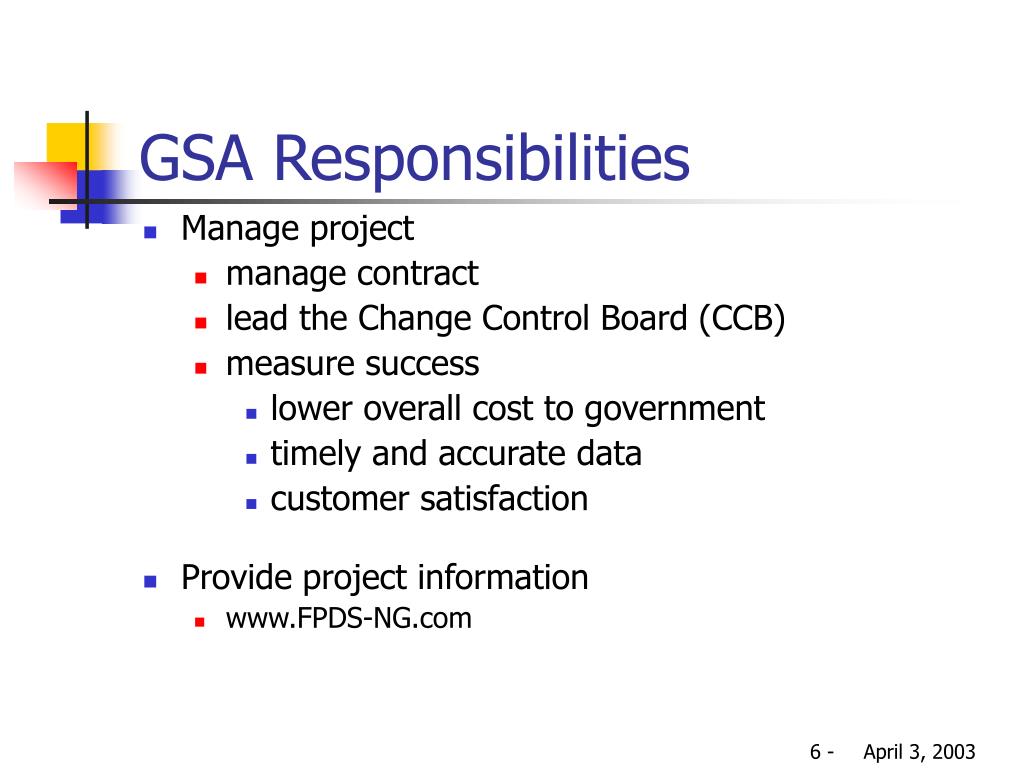 GSA Responsibilities

- Manage project
  - manage contract
  - lead the Change Control Board (CCB)
  - measure success
    - lower overall cost to government
    - timely and accurate data
    - customer satisfaction

- Provide project information
  - www.FPDS-NG.com

6 - April 3, 2003